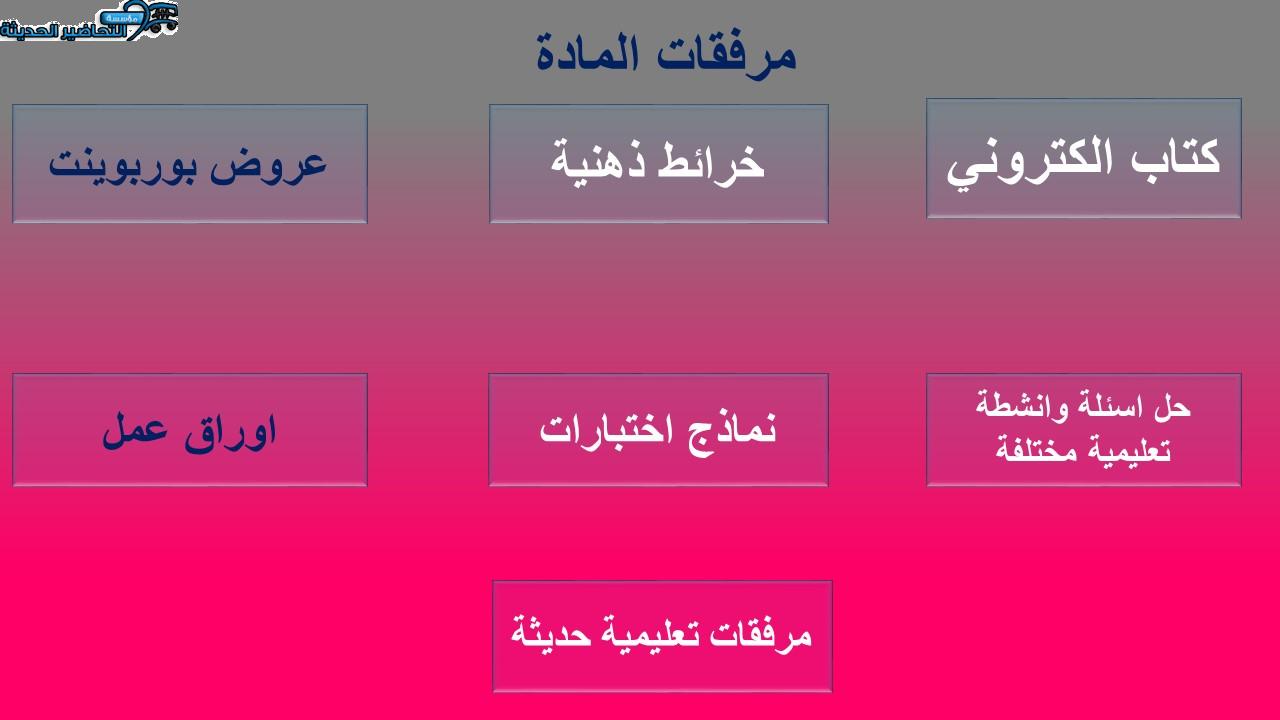 مؤسسة التحاضير الحديثة

مرفقات المادة

كتاب الكتروني

خرائط ذهنية

عروض بوربوينت

حل اسئلة وانشطة تعليمية مختلفة

نماذج اختبارات

اوراق عمل

مرفقات تعليمية حديثة